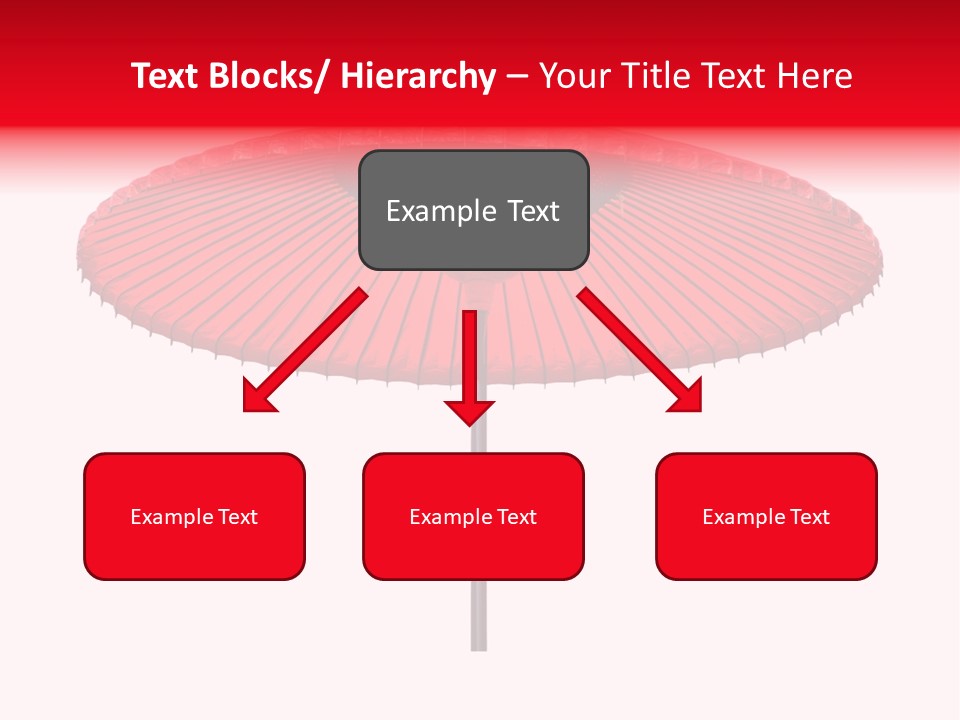 Text Blocks/ Hierarchy – Your Title Text Here

Example Text

Example Text

Example Text

Example Text